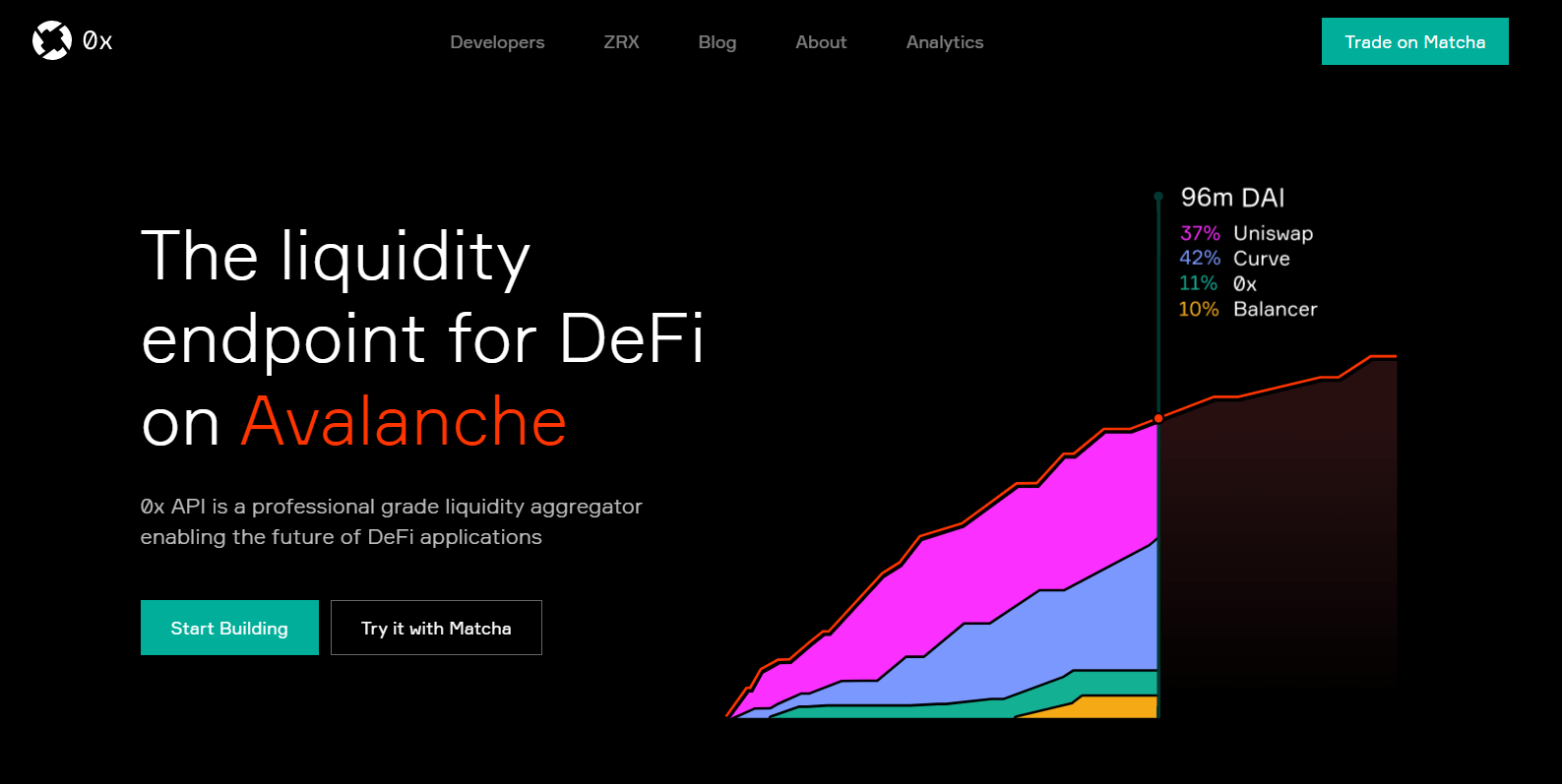 0x

Developers ZRX Blog About Analytics

Trade on Matcha

The liquidity endpoint for DeFi on Avalanche

0x API is a professional grade liquidity aggregator enabling the future of DeFi applications

Start Building

Try it with Matcha

96m DAI
37% Uniswap
42% Curve
11% 0x
10% Balancer